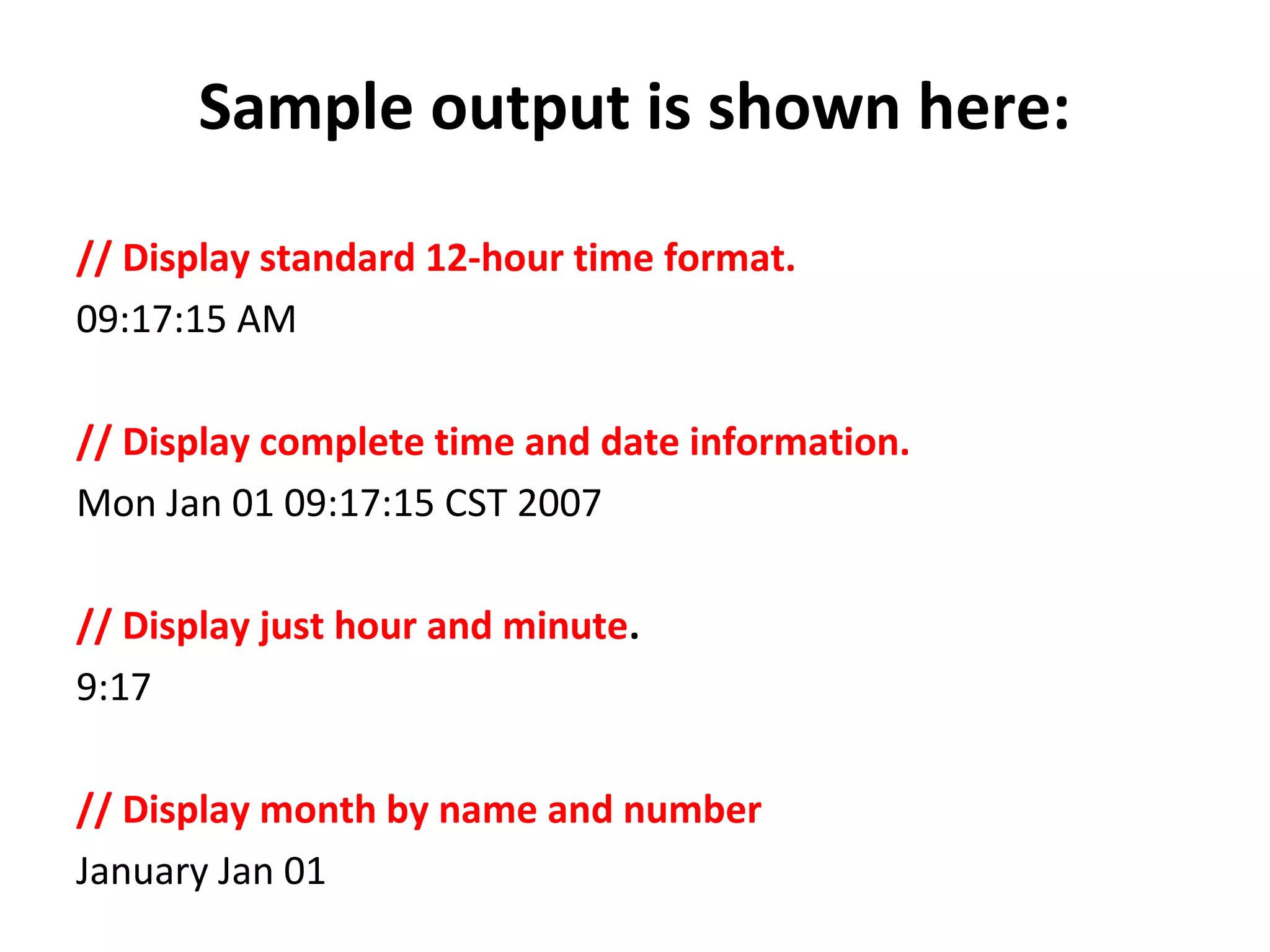 Sample output is shown here:

// Display standard 12-hour time format.
09:17:15 AM

// Display complete time and date information.
Mon Jan 01 09:17:15 CST 2007

// Display just hour and minute.
9:17

// Display month by name and number
January Jan 01